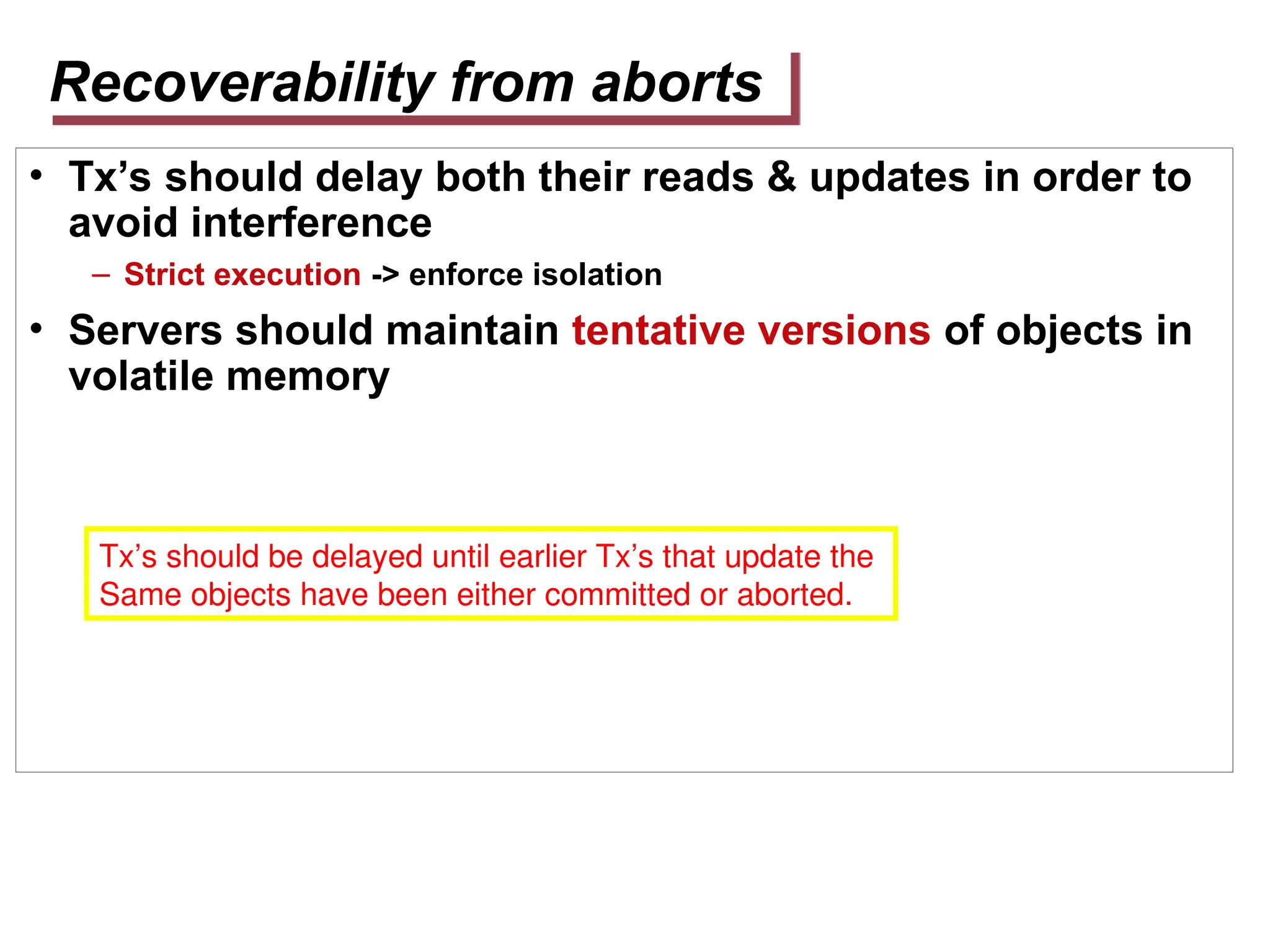 Recoverability from aborts

• Tx’s should delay both their reads & updates in order to avoid interference

– Strict execution -> enforce isolation

• Servers should maintain tentative versions of objects in volatile memory

Tx’s should be delayed until earlier Tx’s that update the Same objects have been either committed or aborted.